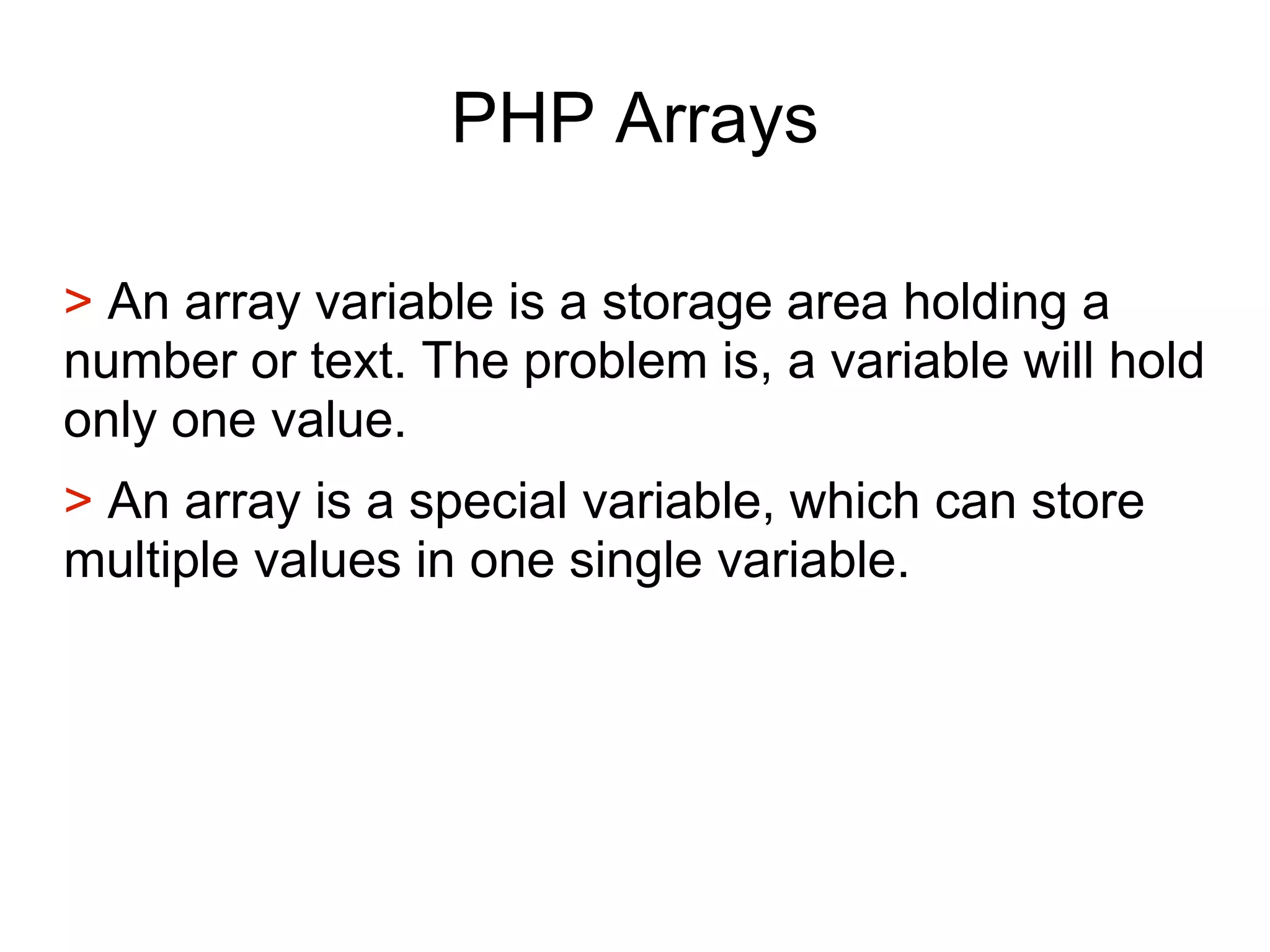 PHP Arrays

> An array variable is a storage area holding a number or text. The problem is, a variable will hold only one value.

> An array is a special variable, which can store multiple values in one single variable.